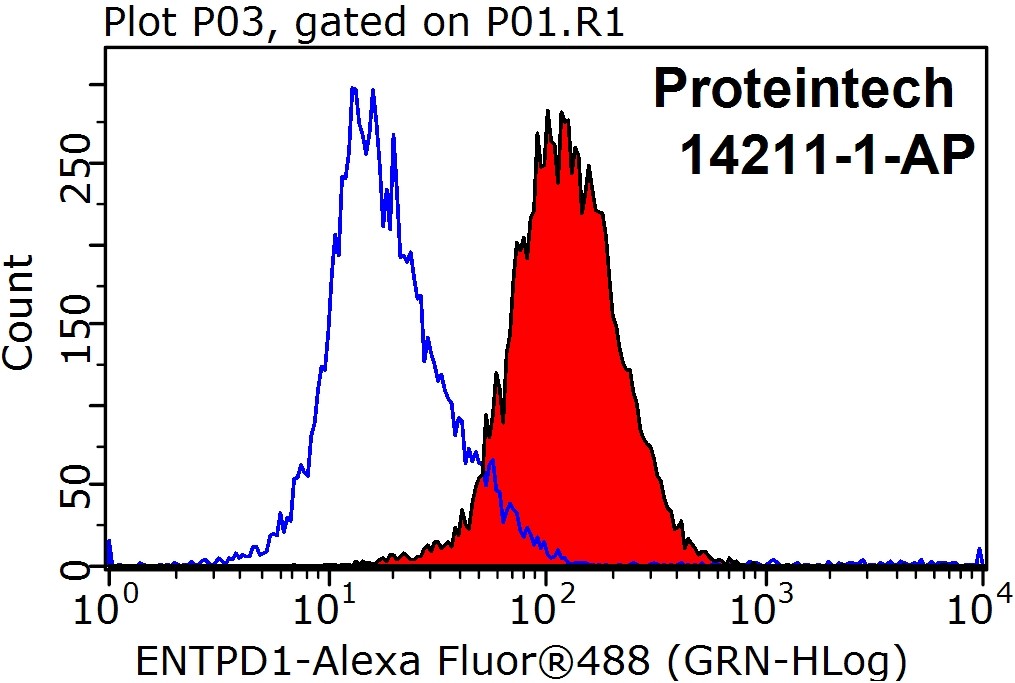 Plot P03, gated on P01.R1

Proteintech
14211-1-AP

Count

250
150
50
0

$10^0$ $10^1$ $10^2$ $10^3$ $10^4$

ENTPD1-Alexa Fluor®488 (GRN-HLog)